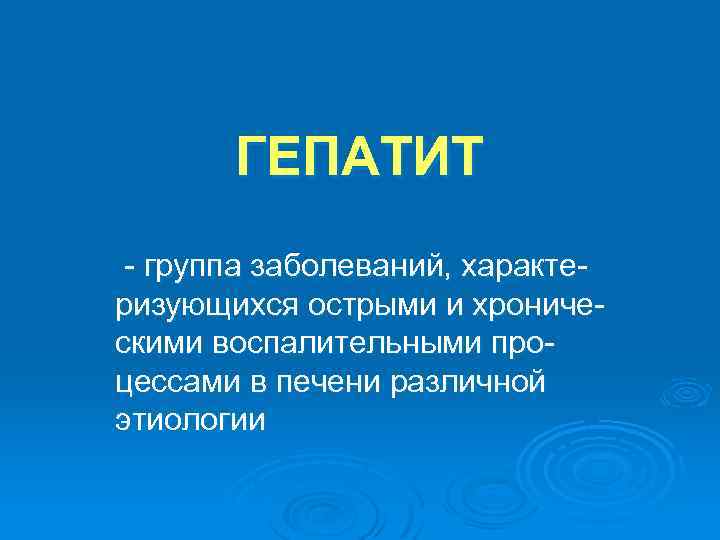 ГЕПАТИТ

- группа заболеваний, характеризующихся острыми и хроническими воспалительными процессами в печени различной этиологии